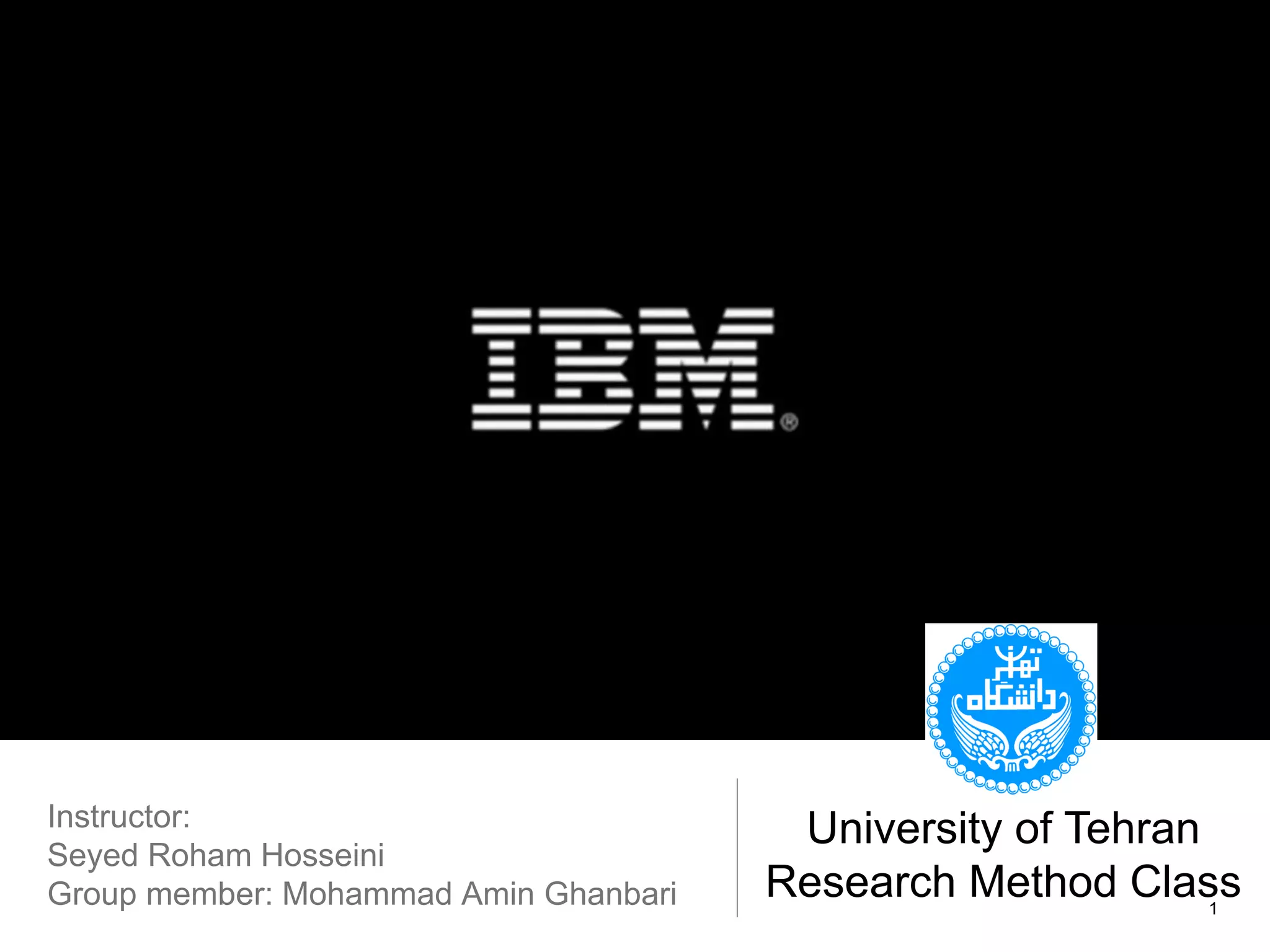 IBM®

دانشگاه تهران

Instructor:
Seyed Roham Hosseini
Group member: Mohammad Amin Ghanbari

University of Tehran
Research Method Class

1